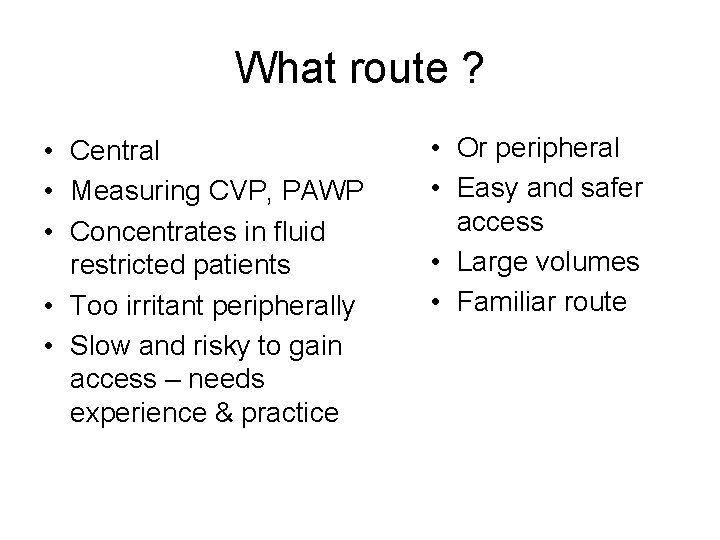 What route ?

• Central
• Measuring CVP, PAWP
• Concentrates in fluid restricted patients
• Too irritant peripherally
• Slow and risky to gain access – needs experience & practice

• Or peripheral
• Easy and safer access
• Large volumes
• Familiar route